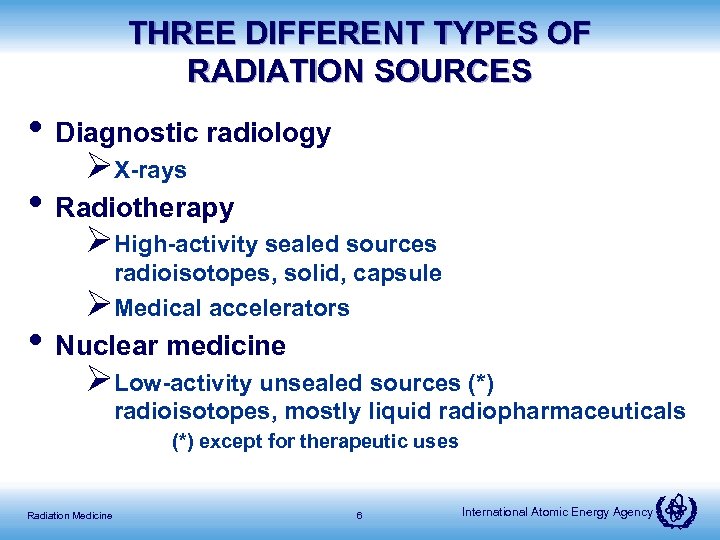 THREE DIFFERENT TYPES OF RADIATION SOURCES

• Diagnostic radiology
  ➢ X-rays
• Radiotherapy
  ➢ High-activity sealed sources radioisotopes, solid, capsule
  ➢ Medical accelerators
• Nuclear medicine
  ➢ Low-activity unsealed sources (*) radioisotopes, mostly liquid radiopharmaceuticals
    (*) except for therapeutic uses

Radiation Medicine 6 International Atomic Energy Agency